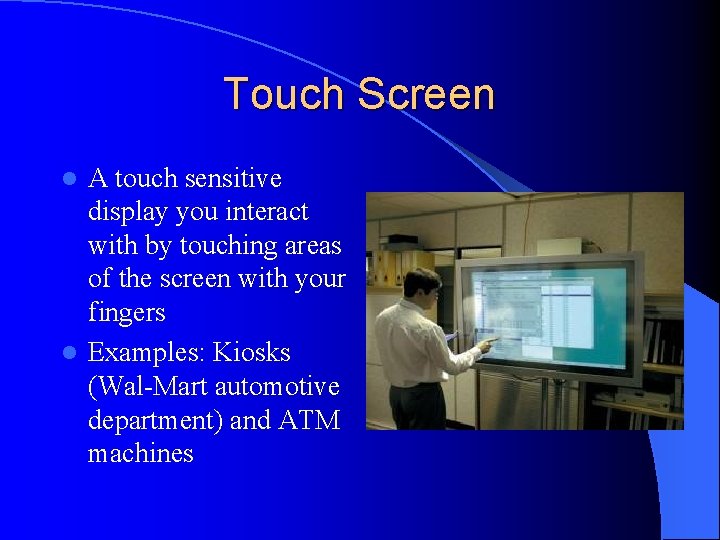 Touch Screen

- A touch sensitive display you interact with by touching areas of the screen with your fingers
- Examples: Kiosks (Wal-Mart automotive department) and ATM machines